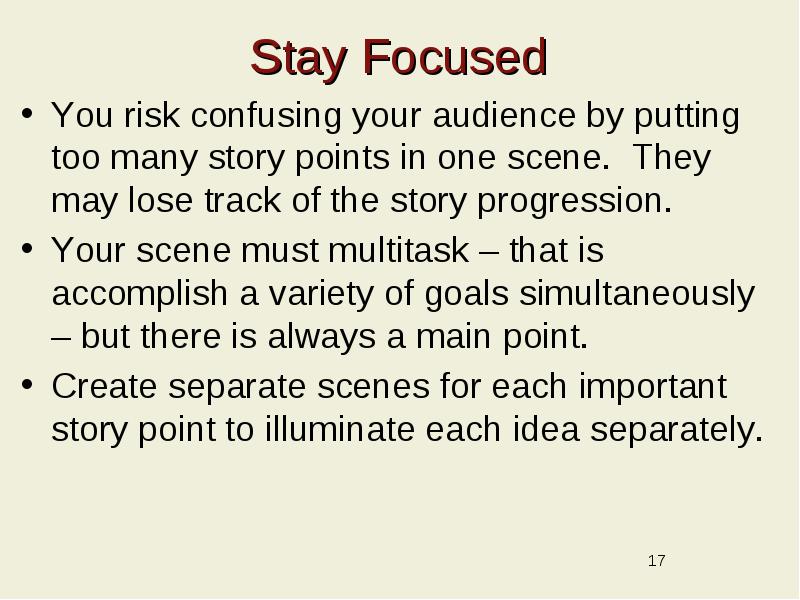 Stay Focused

• You risk confusing your audience by putting too many story points in one scene. They may lose track of the story progression.

• Your scene must multitask – that is accomplish a variety of goals simultaneously – but there is always a main point.

• Create separate scenes for each important story point to illuminate each idea separately.

17